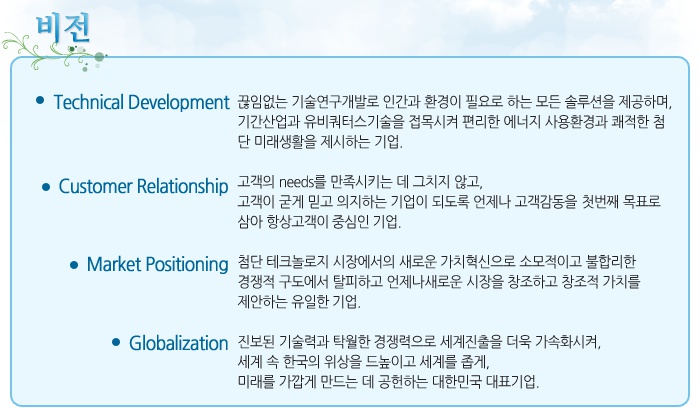 비전

• Technical Development 끊임없는 기술연구개발로 인간과 환경이 필요로 하는 모든 솔루션을 제공하며, 기간산업과 유비쿼터스기술을 접목시켜 편리한 에너지 사용환경과 쾌적한 첨단 미래생활을 제시하는 기업.

• Customer Relationship 고객의 needs를 만족시키는 데 그치지 않고, 고객이 굳게 믿고 의지하는 기업이 되도록 언제나 고객감동을 첫번째 목표로 삼아 항상고객이 중심인 기업.

• Market Positioning 첨단 테크놀로지 시장에서의 새로운 가치혁신으로 소모적이고 불합리한 경쟁적 구도에서 탈피하고 언제나새로운 시장을 창조하고 창조적 가치를 제안하는 유일한 기업.

• Globalization 진보된 기술력과 탁월한 경쟁력으로 세계진출을 더욱 가속화시켜, 세계 속 한국의 위상을 드높이고 세계를 좁게, 미래를 가깝게 만드는 데 공헌하는 대한민국 대표기업.